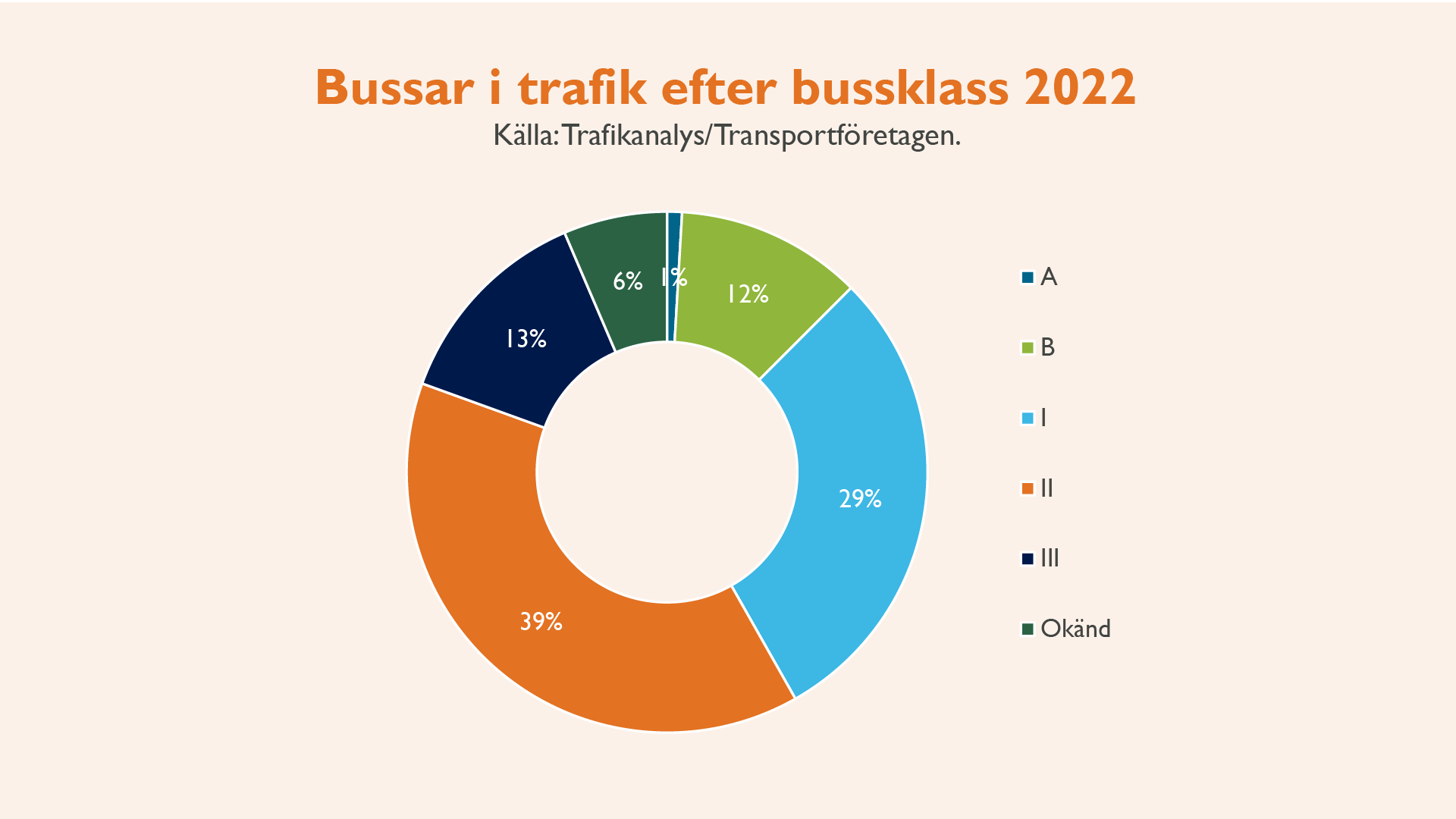 Bussar i trafik efter bussklass 2022
Källa: Trafikanalys/Transportföretagen.

6%
1%
12%
13%
29%
39%

A
B
I
II
III
Okänd